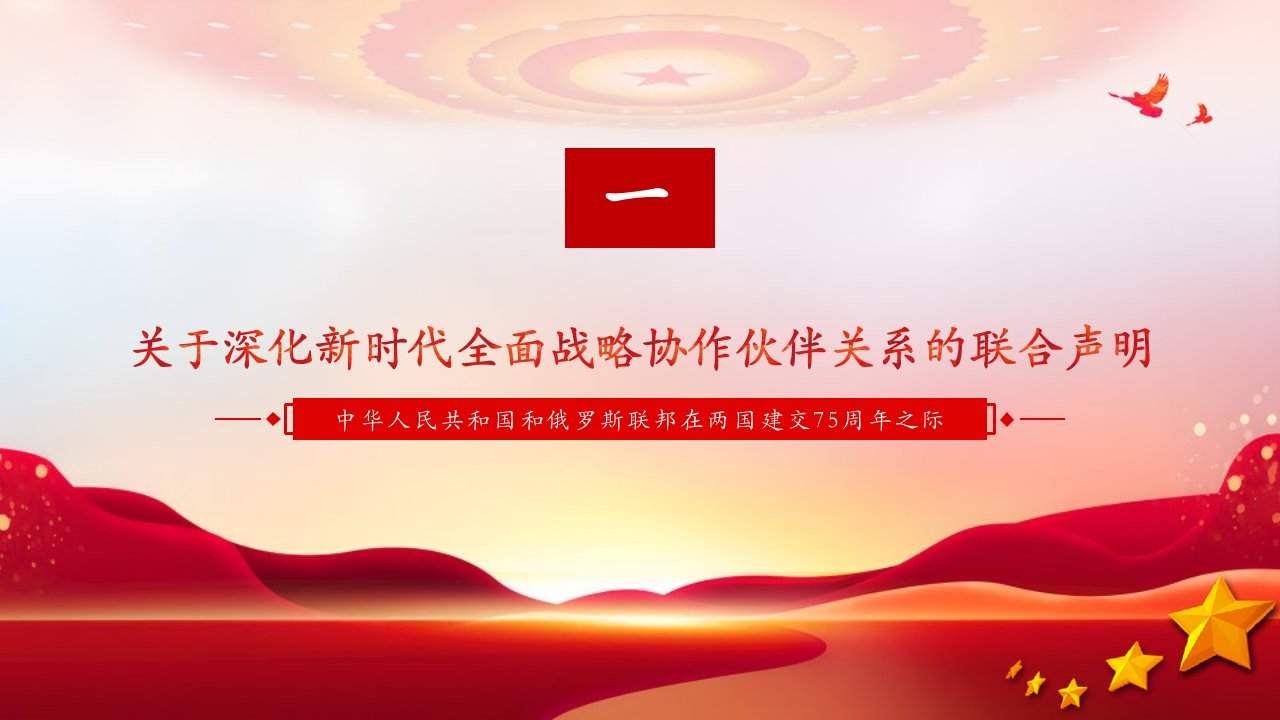 一

关于深化新时代全面战略协作伙伴关系的联合声明

中华人民共和国和俄罗斯联邦在两国建交75周年之际